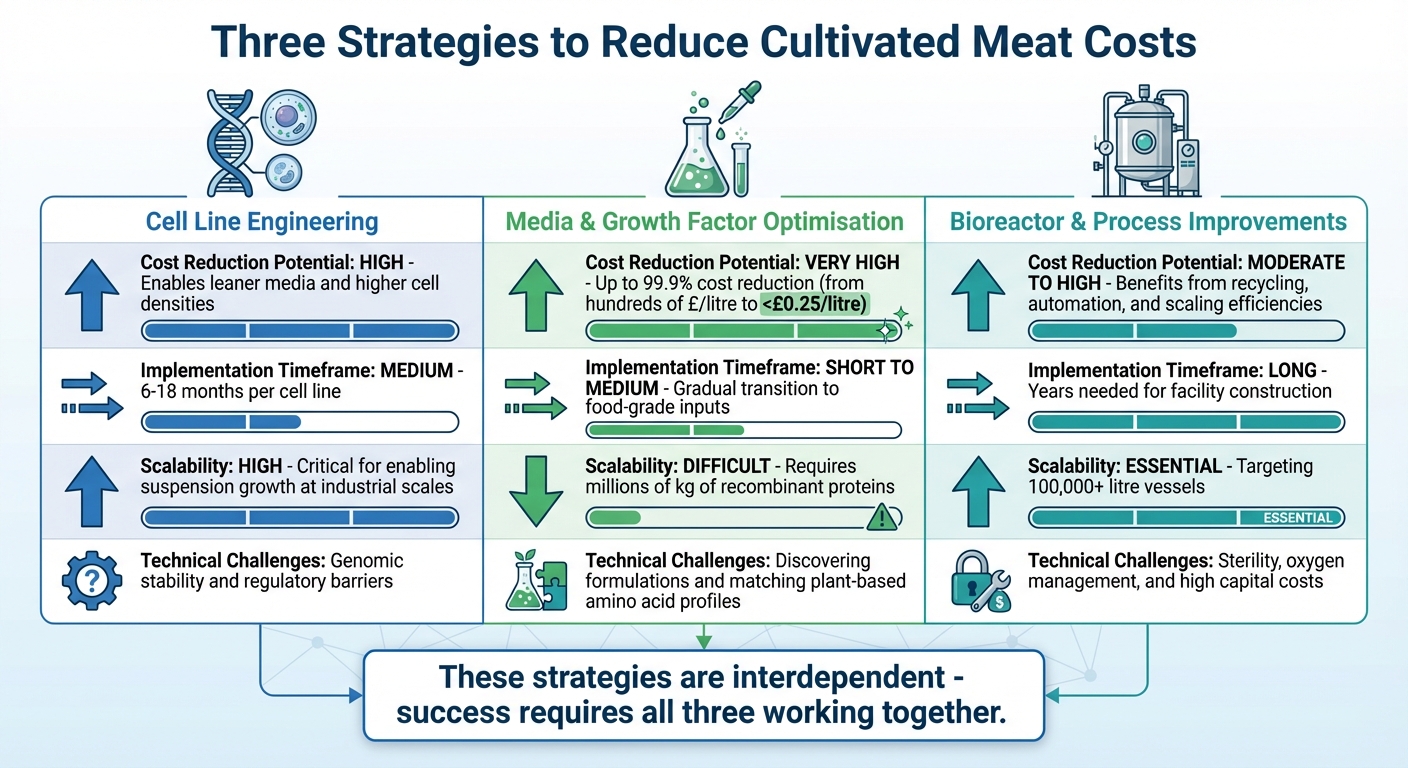 Three Strategies to Reduce Cultivated Meat Costs

Cell Line Engineering

Cost Reduction Potential: HIGH - Enables leaner media and higher cell densities

Implementation Timeframe: MEDIUM - 6-18 months per cell line

Scalability: HIGH - Critical for enabling suspension growth at industrial scales

Technical Challenges: Genomic stability and regulatory barriers

Media & Growth Factor Optimisation

Cost Reduction Potential: VERY HIGH - Up to 99.9% cost reduction (from hundreds of £/litre to <£0.25/litre)

Implementation Timeframe: SHORT TO MEDIUM - Gradual transition to food-grade inputs

Scalability: DIFFICULT - Requires millions of kg of recombinant proteins

Technical Challenges: Discovering formulations and matching plant-based amino acid profiles

Bioreactor & Process Improvements

Cost Reduction Potential: MODERATE TO HIGH - Benefits from recycling, automation, and scaling efficiencies

Implementation Timeframe: LONG - Years needed for facility construction

Scalability: ESSENTIAL - Targeting 100,000+ litre vessels

ESSENTIAL

Technical Challenges: Sterility, oxygen management, and high capital costs

These strategies are interdependent - success requires all three working together.